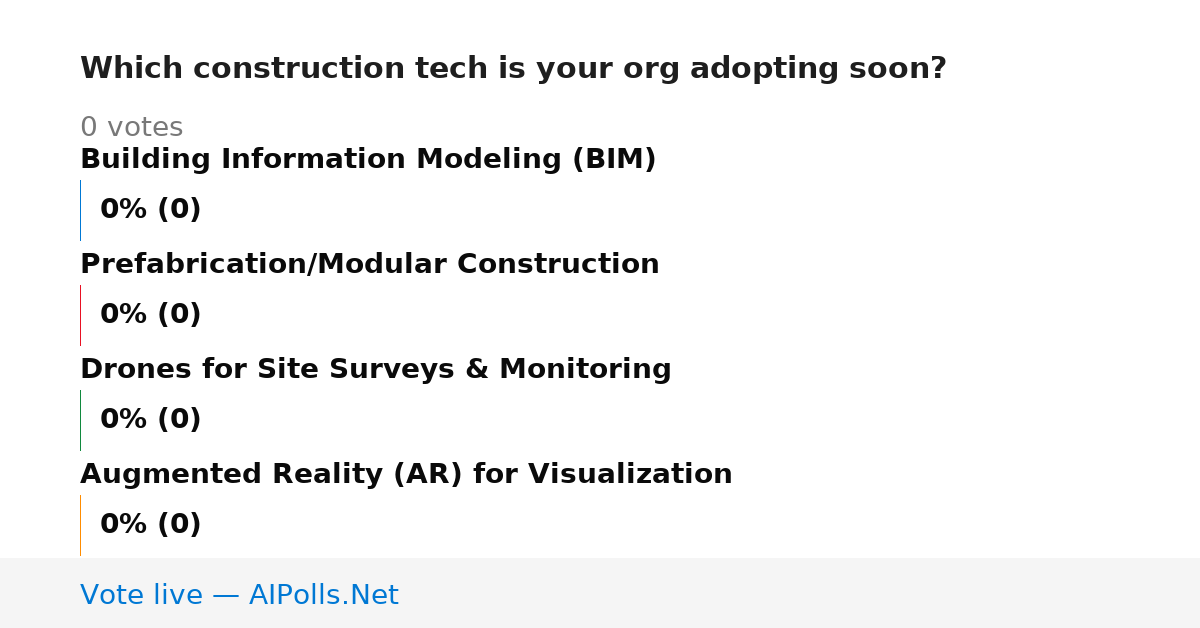 Which construction tech is your org adopting soon?

0 votes

Building Information Modeling (BIM)

0% (0)

Prefabrication/Modular Construction

0% (0)

Drones for Site Surveys & Monitoring

0% (0)

Augmented Reality (AR) for Visualization

0% (0)

Vote live — AIPolls.Net